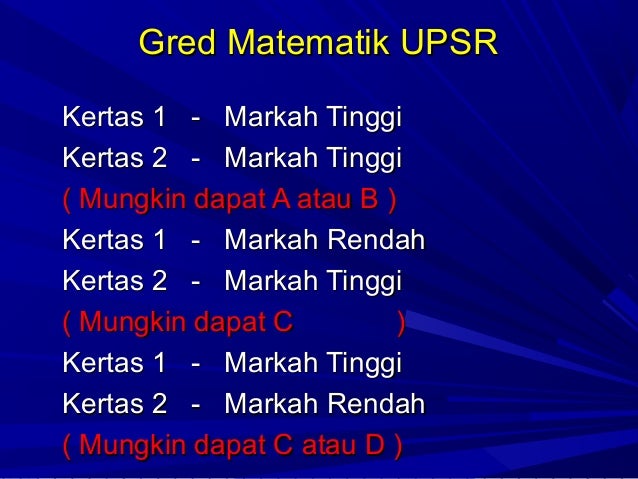 Gred Matematik UPSR

Kertas 1 - Markah Tinggi
Kertas 2 - Markah Tinggi
( Mungkin dapat A atau B )
Kertas 1 - Markah Rendah
Kertas 2 - Markah Tinggi
( Mungkin dapat C )
Kertas 1 - Markah Tinggi
Kertas 2 - Markah Rendah
( Mungkin dapat C atau D )